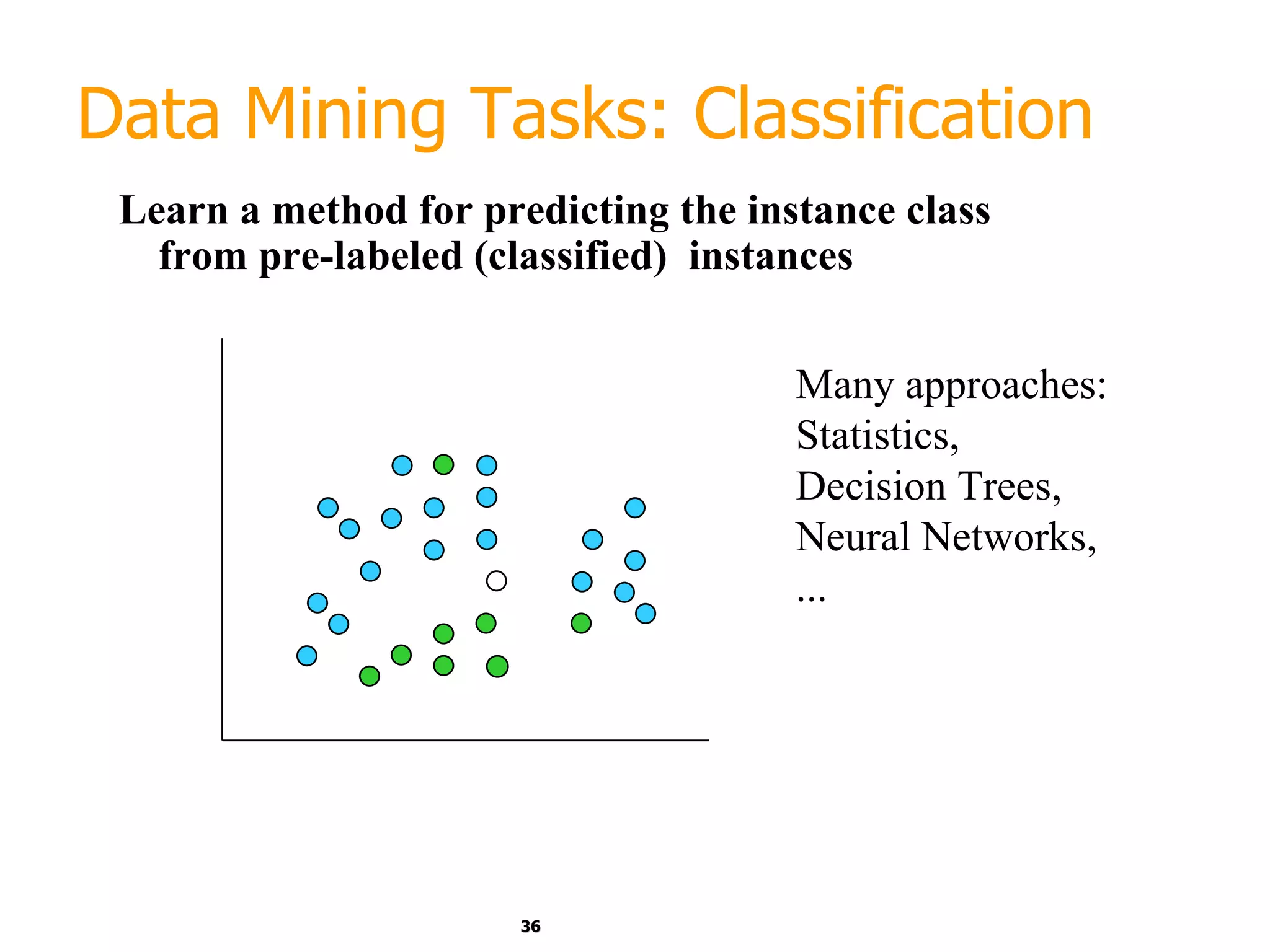 Data Mining Tasks: Classification

Learn a method for predicting the instance class from pre-labeled (classified) instances

Many approaches:
Statistics,
Decision Trees,
Neural Networks,
...

36